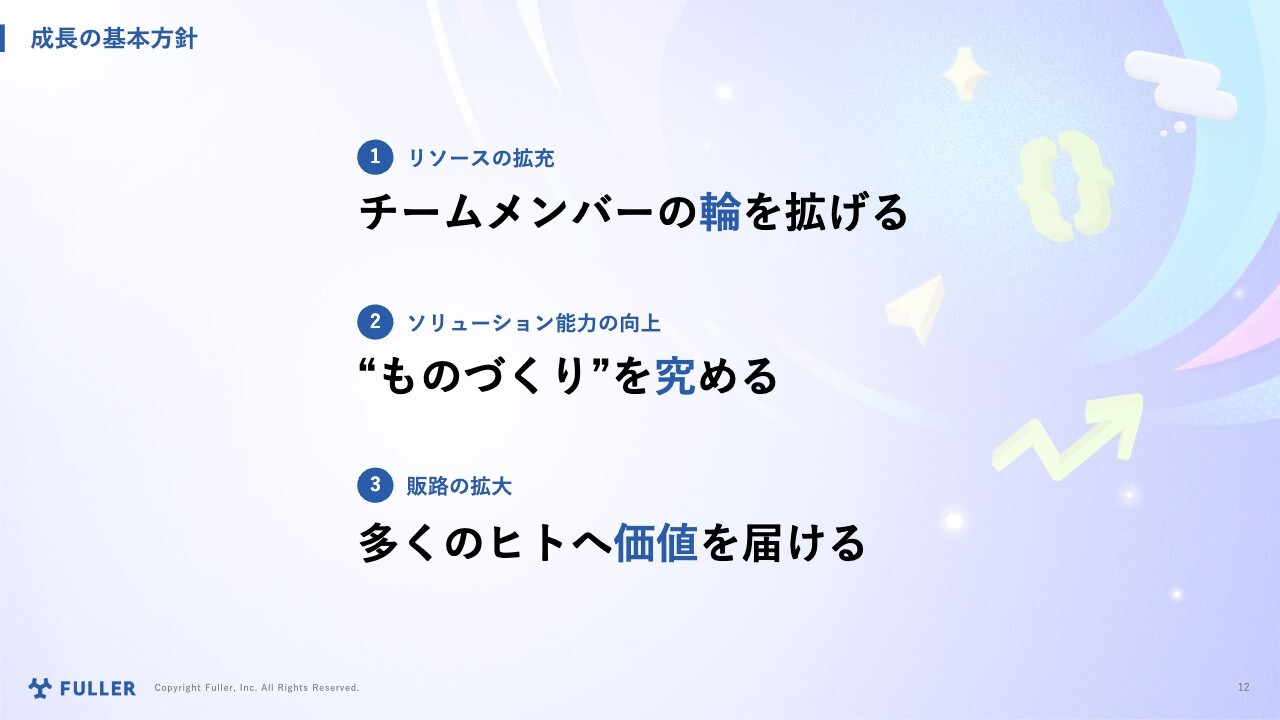 成長の基本方針

1 リソースの拡充

チームメンバーの輪を拡げる

2 ソリューション能力の向上

“ものづくり”を究める

3 販路の拡大

多くのヒトへ価値を届ける

FULLER Copyright Fuller, Inc. All Rights Reserved.

12